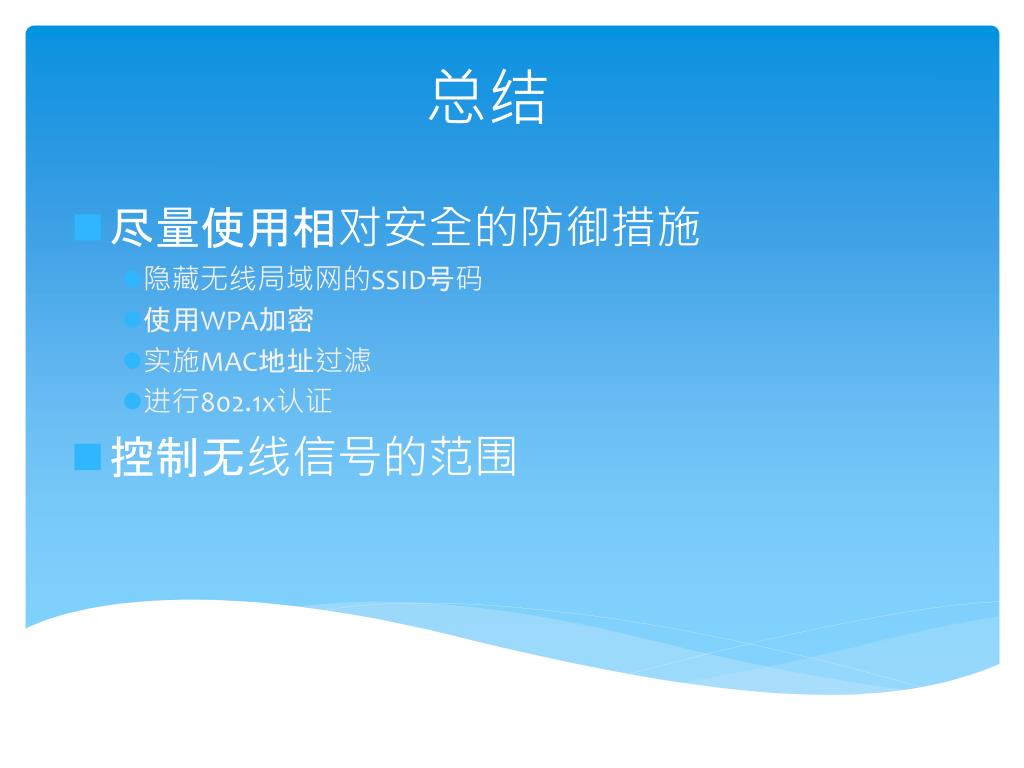 总结

尽量使用相对安全的防御措施

隐藏无线局域网的SSID号码

使用WPA加密

实施MAC地址过滤

进行802.1x认证

控制无线信号的范围